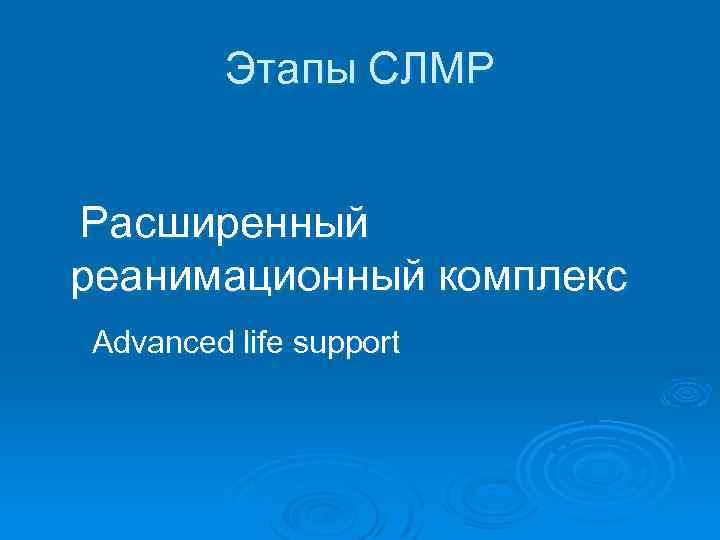 Этапы СЛМР

Расширенный реанимационный комплекс

Advanced life support